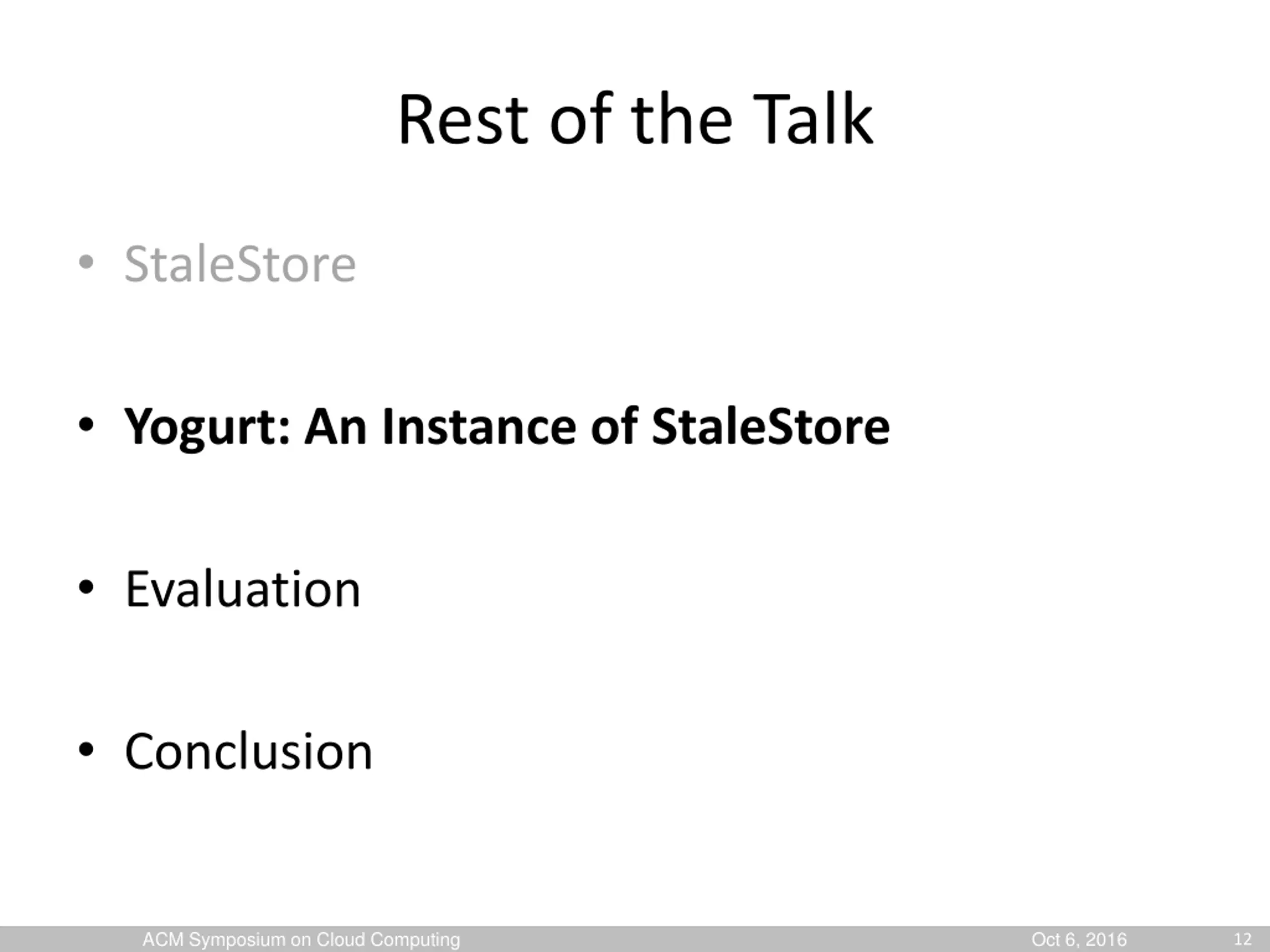 Rest of the Talk

• StaleStore

• Yogurt: An Instance of StaleStore

• Evaluation

• Conclusion

ACM Symposium on Cloud Computing Oct 6, 2016 12